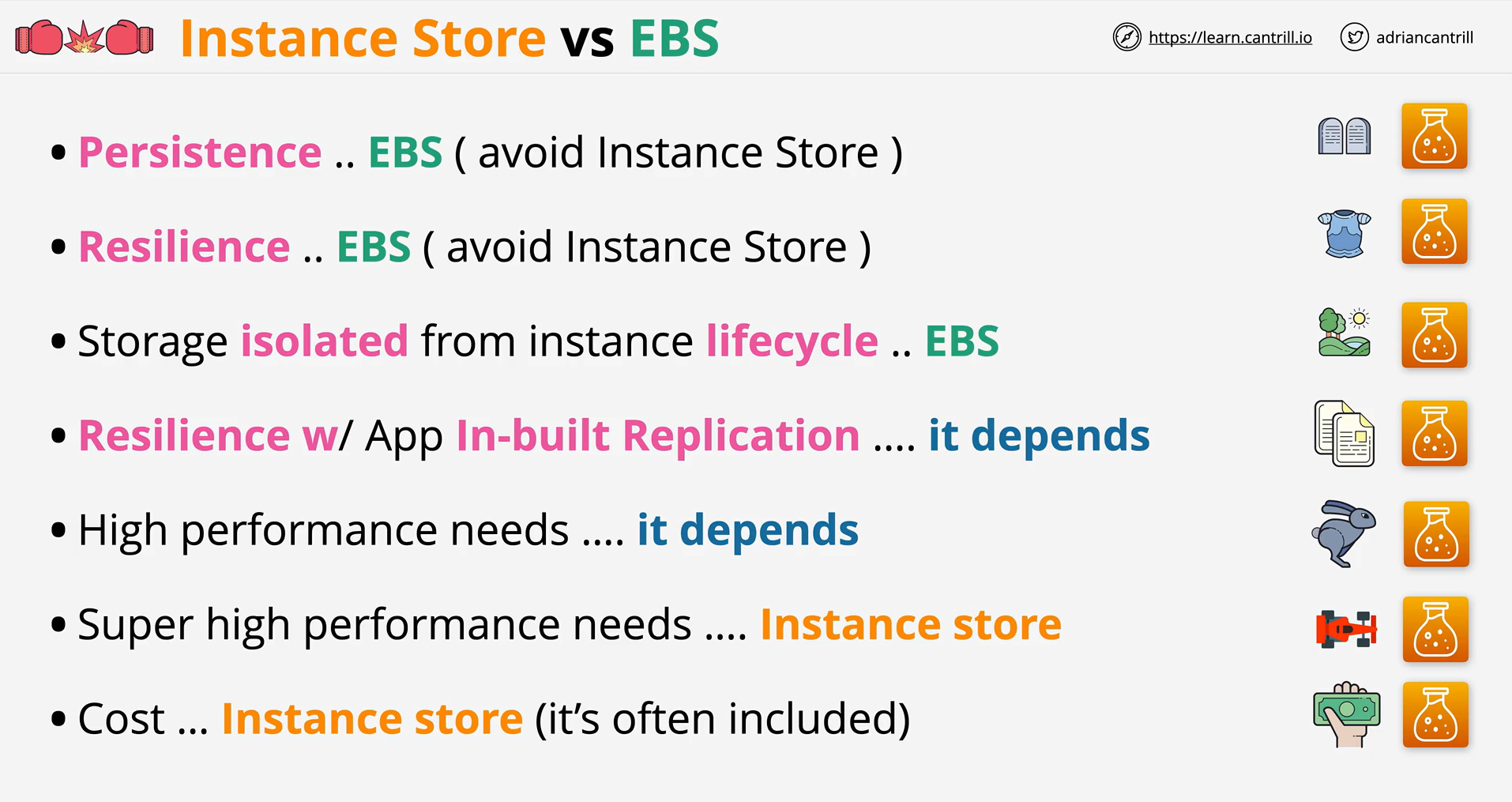 Instance Store vs EBS

https://learn.cantrill.io adriancantrill

• Persistence .. EBS ( avoid Instance Store )

• Resilience .. EBS ( avoid Instance Store )

• Storage isolated from instance lifecycle .. EBS

• Resilience w/ App In-built Replication .... it depends

• High performance needs .... it depends

• Super high performance needs .... Instance store

• Cost ... Instance store (it's often included)